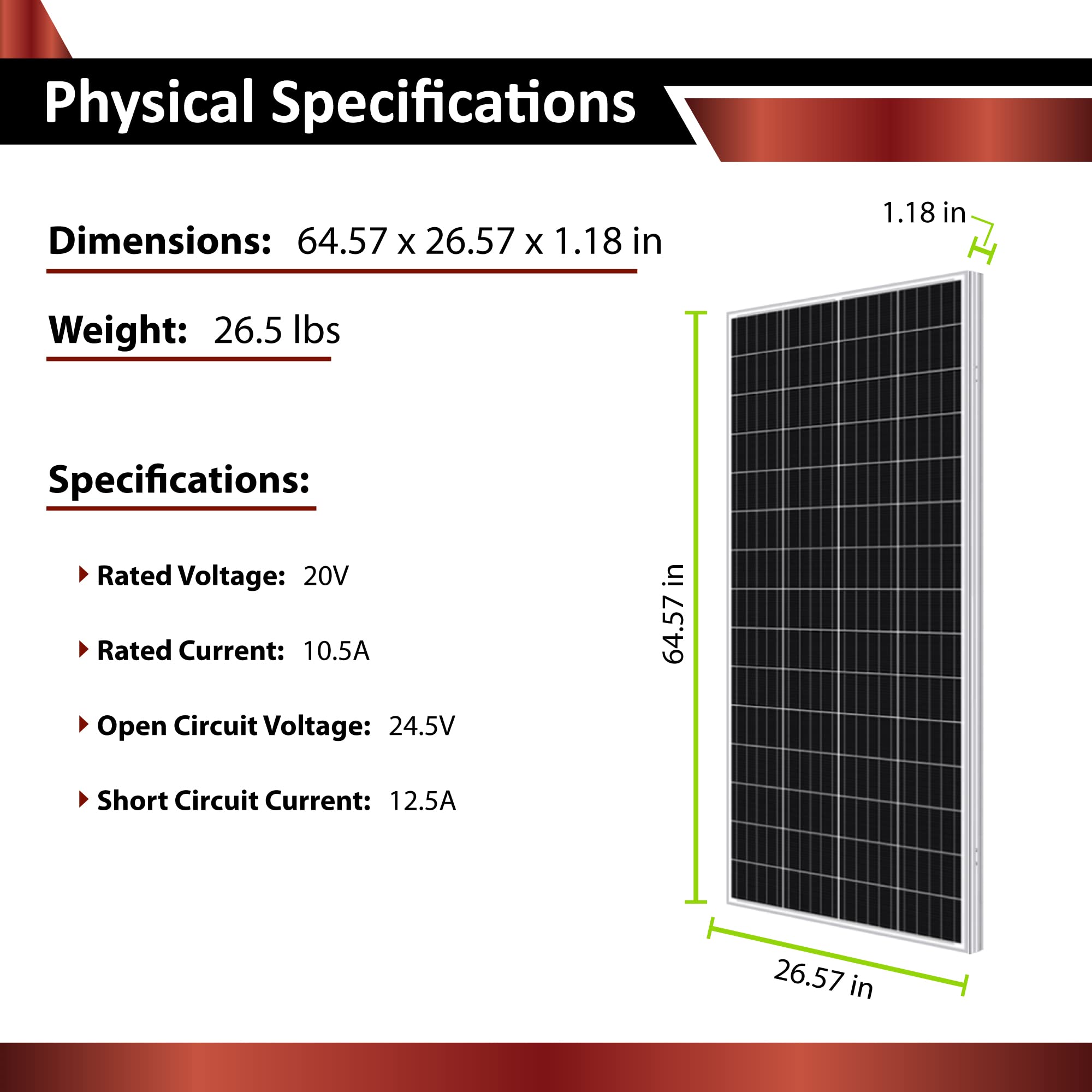 Physical Specifications

Dimensions: 64.57 x 26.57 x 1.18 in

Weight: 26.5 lbs

Specifications:

Rated Voltage: 20V

Rated Current: 10.5A

Open Circuit Voltage: 24.5V

Short Circuit Current: 12.5A

1.18 in

64.57 in

26.57 in